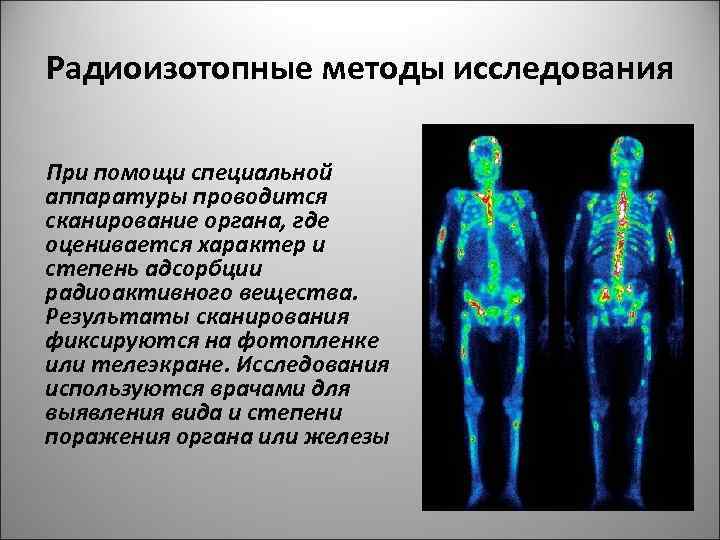 Радиоизотопные методы исследования

При помощи специальной аппаратуры проводится сканирование органа, где оценивается характер и степень адсорбции радиоактивного вещества. Результаты сканирования фиксируются на фотопленке или телеэкране. Исследования используются врачами для выявления вида и степени поражения органа или железы